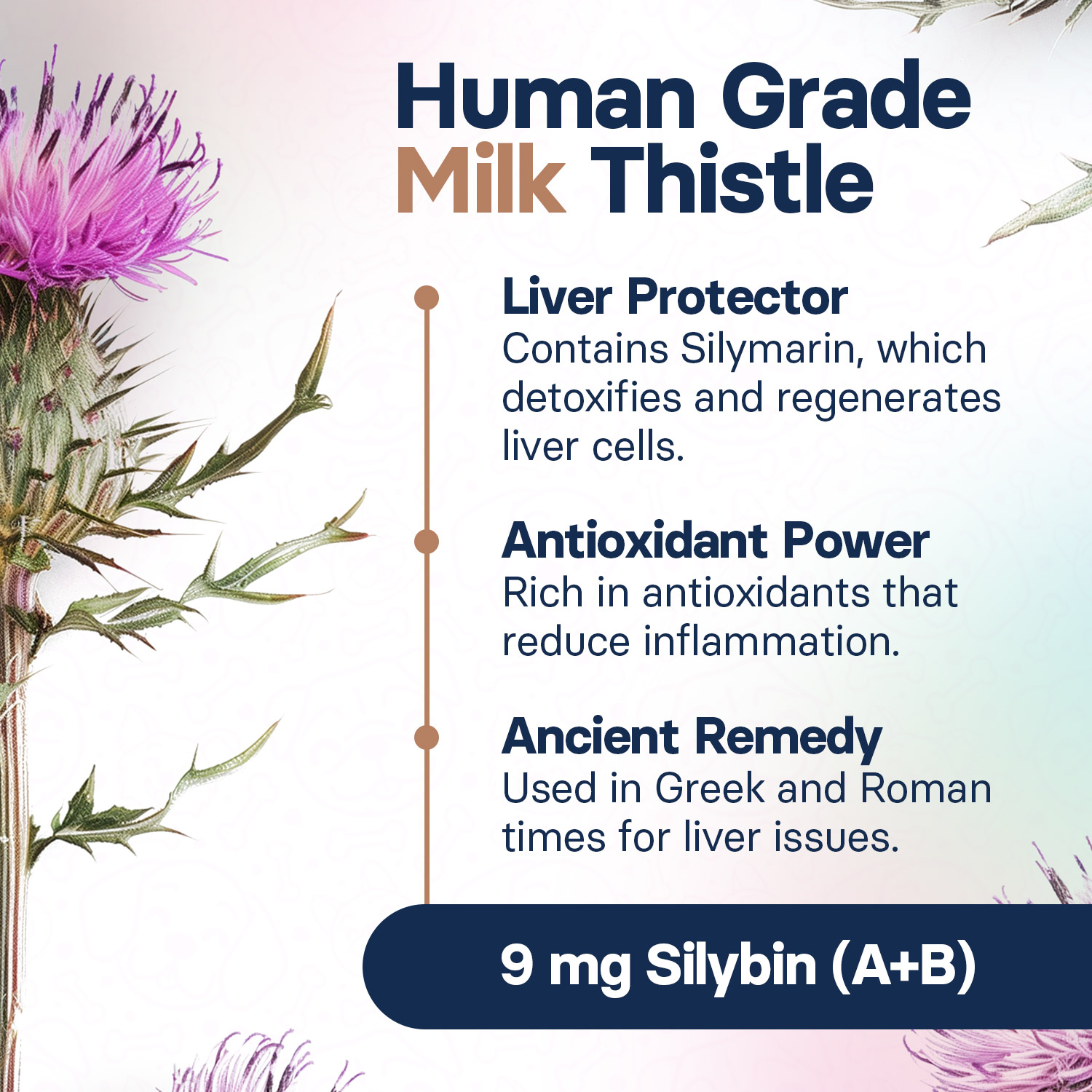 Human Grade
Milk Thistle

Liver Protector
Contains Silymarin, which detoxifies and regenerates liver cells.

Antioxidant Power
Rich in antioxidants that reduce inflammation.

Ancient Remedy
Used in Greek and Roman times for liver issues.

9 mg Silybin (A+B)